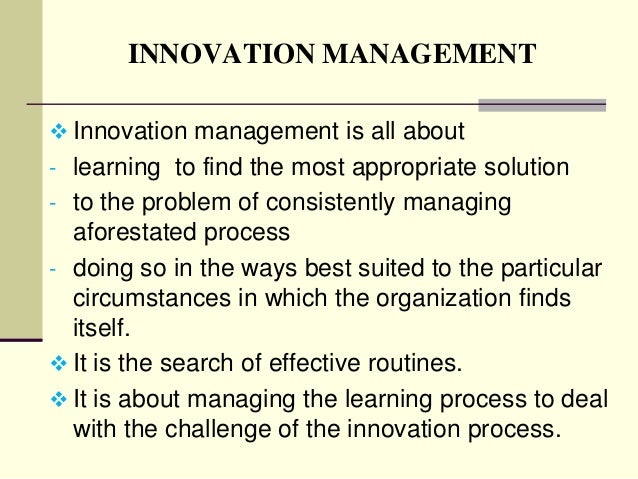 INNOVATION MANAGEMENT

❖ Innovation management is all about
- learning  to find the most appropriate solution
- to the problem of consistently managing aforestated process
- doing so in the ways best suited to the particular circumstances in which the organization finds itself.
❖ It is the search of effective routines.
❖ It is about managing the learning process to deal with the challenge of the innovation process.